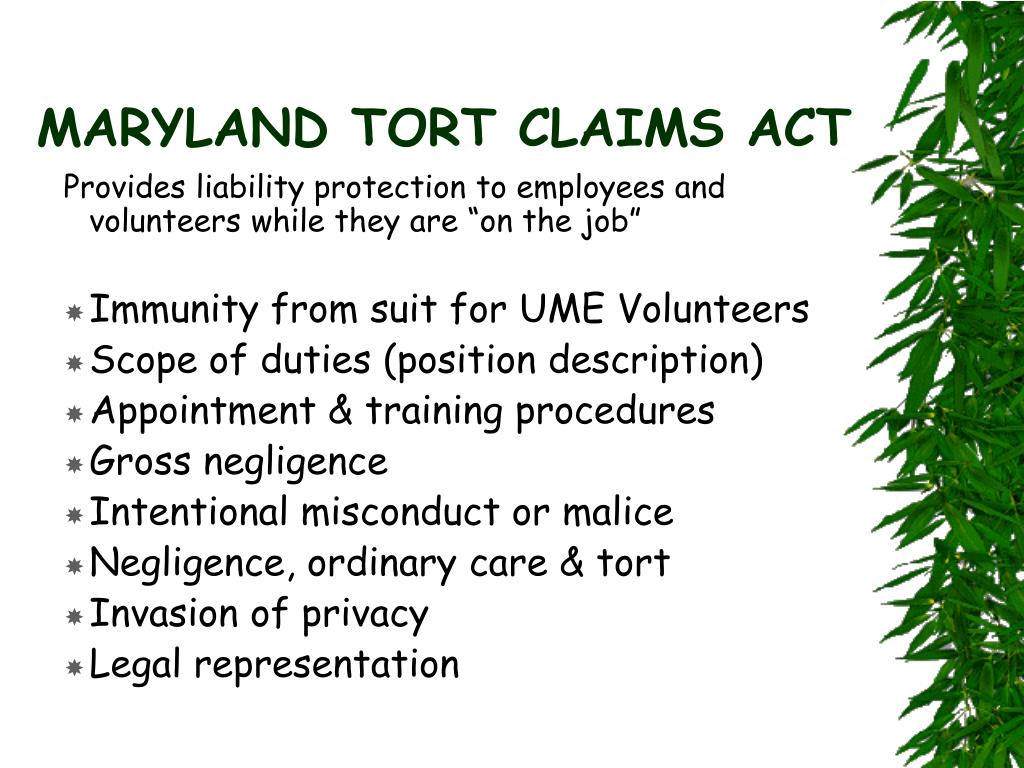 MARYLAND TORT CLAIMS ACT

Provides liability protection to employees and volunteers while they are “on the job”

Immunity from suit for UME Volunteers
Scope of duties (position description)
Appointment & training procedures
Gross negligence
Intentional misconduct or malice
Negligence, ordinary care & tort
Invasion of privacy
Legal representation